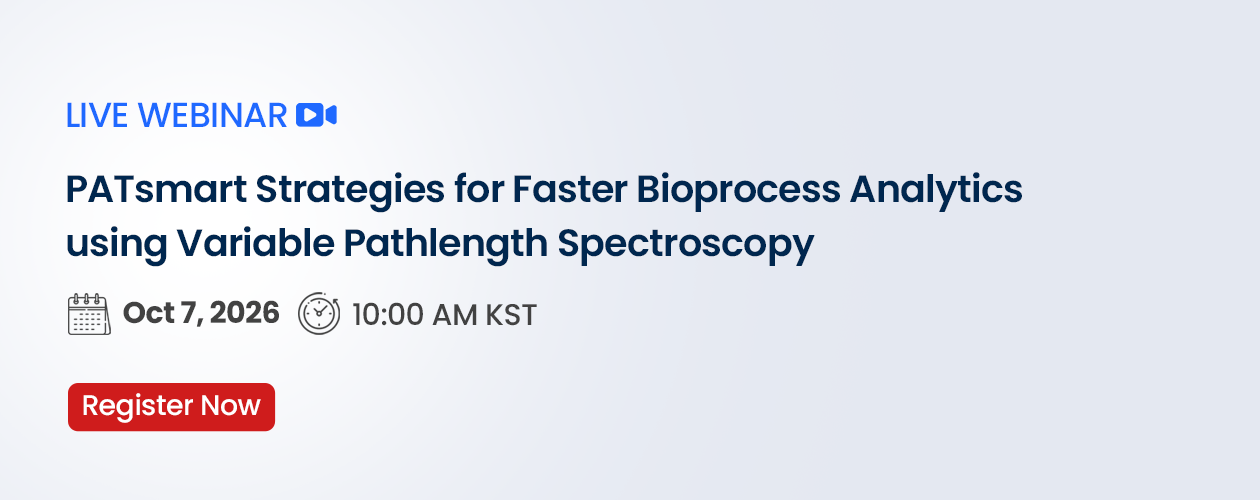 LIVE WEBINAR

PATsmart Strategies for Faster Bioprocess Analytics using Variable Pathlength Spectroscopy

Oct 7, 2026 10:00 AM KST

Register Now